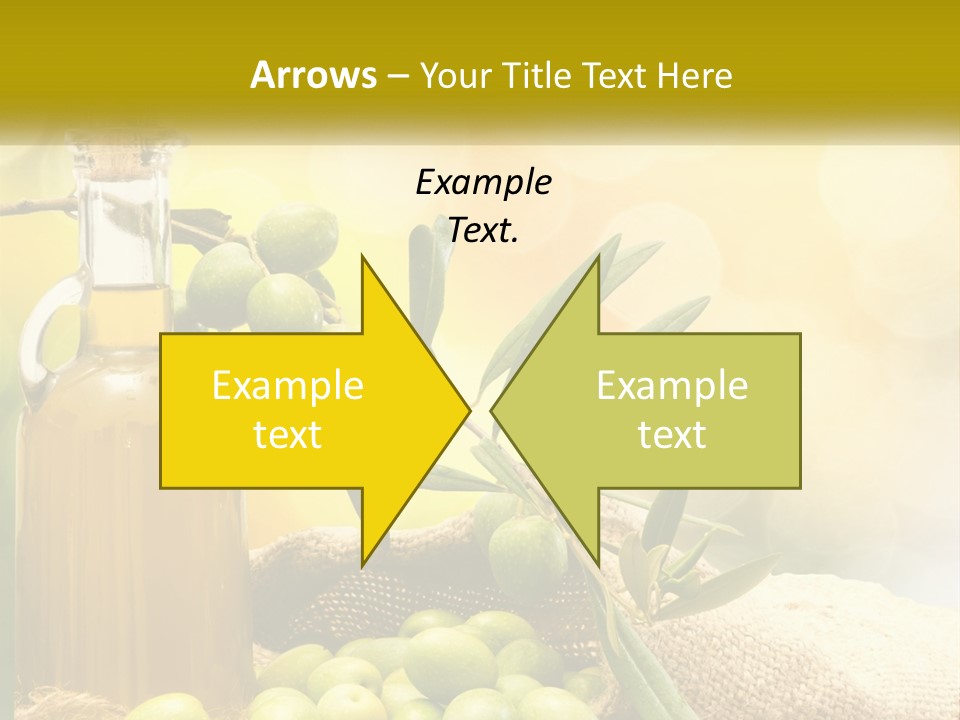 Arrows – Your Title Text Here

Example Text.

Example text

Example text